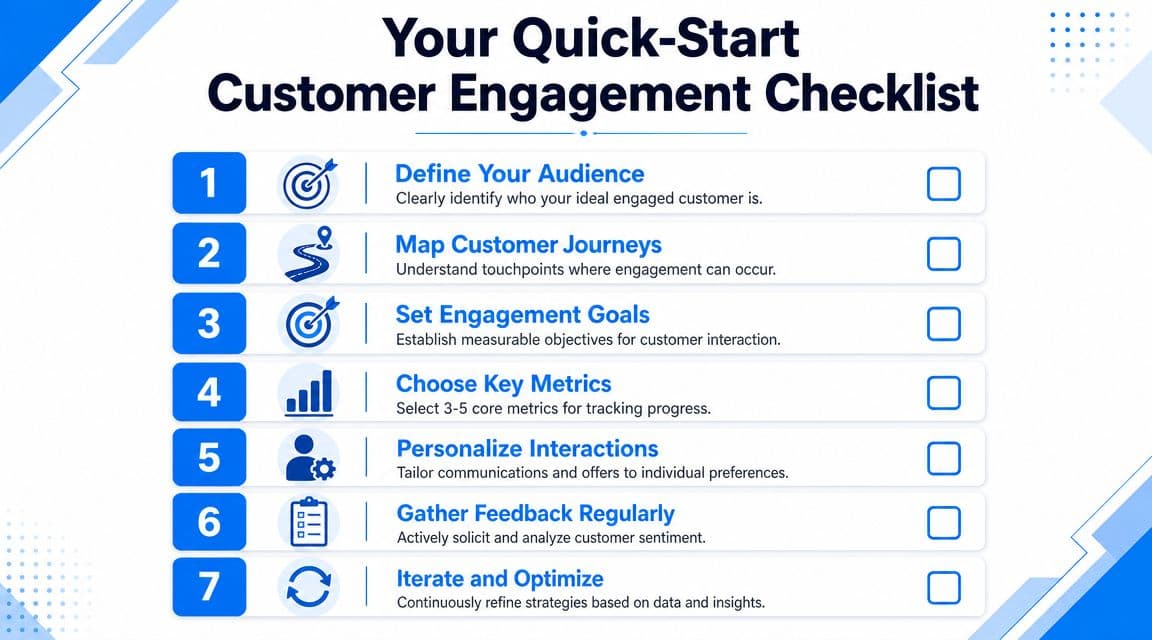 Your Quick-Start Customer Engagement Checklist

1 Define Your Audience
Clearly identify who your ideal engaged customer is.

2 Map Customer Journeys
Understand touchpoints where engagement can occur.

3 Set Engagement Goals
Establish measurable objectives for customer interaction.

4 Choose Key Metrics
Select 3-5 core metrics for tracking progress.

5 Personalize Interactions
Tailor communications and offers to individual preferences.

6 Gather Feedback Regularly
Actively solicit and analyze customer sentiment.

7 Iterate and Optimize
Continuously refine strategies based on data and insights.